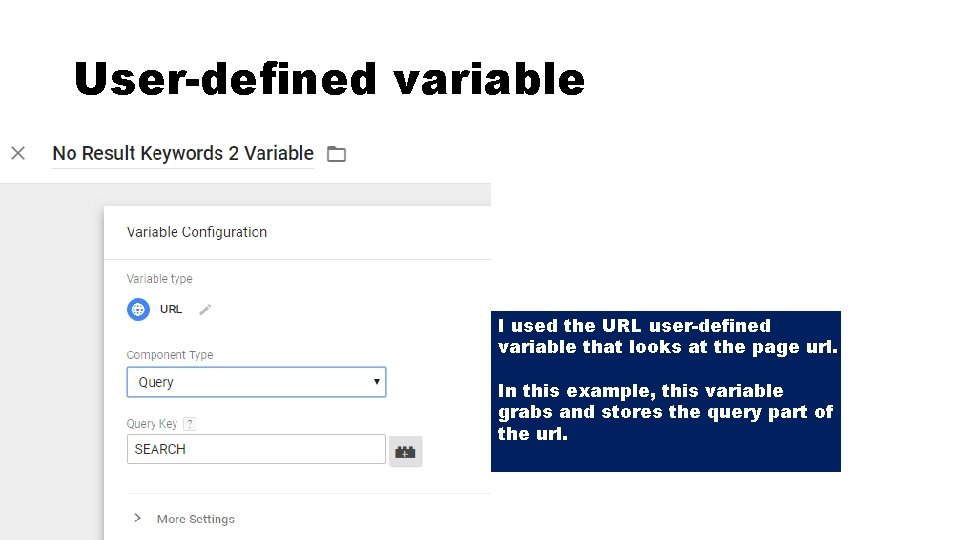 User-defined variable

No Result Keywords 2 Variable

Variable Configuration

Variable type

URL

Component Type

Query

Query Key ?

SEARCH

More Settings

I used the URL user-defined variable that looks at the page url.

In this example, this variable grabs and stores the query part of the url.